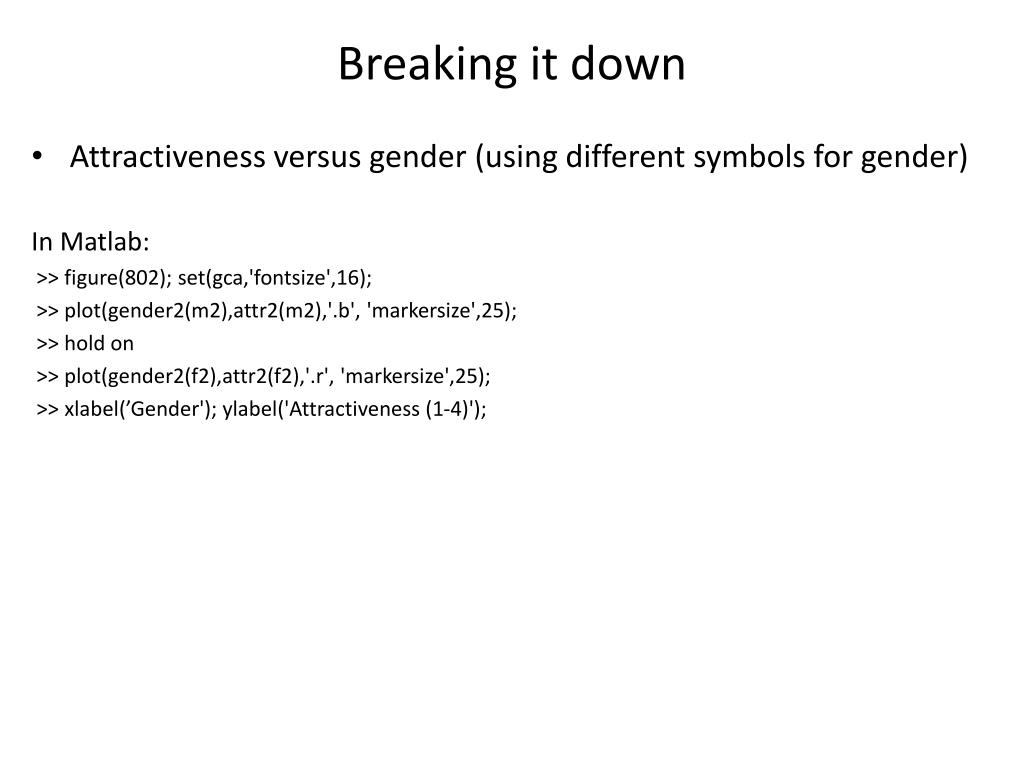 Breaking it down

• Attractiveness versus gender (using different symbols for gender)

In Matlab:
>> figure(802); set(gca,'fontsize',16);
>> plot(gender2(m2),attr2(m2),'.b', 'markersize',25);
>> hold on
>> plot(gender2(f2),attr2(f2),'.r', 'markersize',25);
>> xlabel(’Gender'); ylabel('Attractiveness (1-4)');